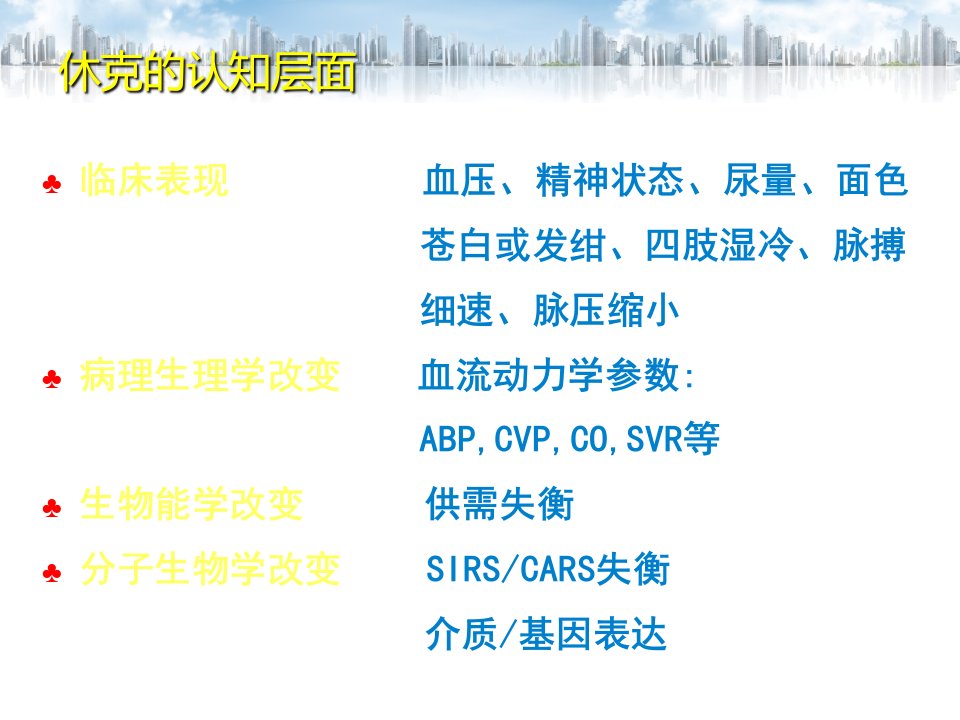 休克的认知层面

♣ 临床表现　　血压、精神状态、尿量、面色苍白或发绀、四肢湿冷、脉搏细速、脉压缩小

♣ 病理生理学改变　　血流动力学参数:
ABP,CVP,CO,SVR等

♣ 生物能学改变　　供需失衡

♣ 分子生物学改变　　SIRS/CARS失衡
介质/基因表达